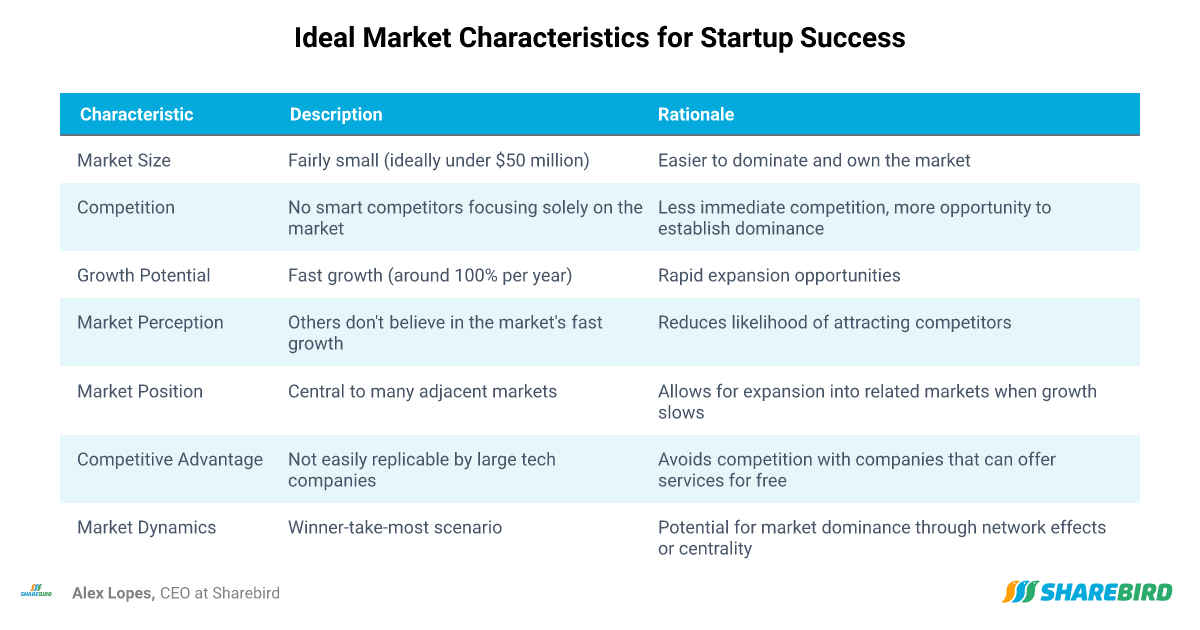 Ideal Market Characteristics for Startup Success

| Characteristic | Description | Rationale |
|---|---|---|
| Market Size | Fairly small (ideally under \$50 million) | Easier to dominate and own the market |
| Competition | No smart competitors focusing solely on the market | Less immediate competition, more opportunity to establish dominance |
| Growth Potential | Fast growth (around 100% per year) | Rapid expansion opportunities |
| Market Perception | Others don't believe in the market's fast growth | Reduces likelihood of attracting competitors |
| Market Position | Central to many adjacent markets | Allows for expansion into related markets when growth slows |
| Competitive Advantage | Not easily replicable by large tech companies | Avoids competition with companies that can offer services for free |
| Market Dynamics | Winner-take-most scenario | Potential for market dominance through network effects or centrality |

SHAREBIRD
Alex Lopes, CEO at Sharebird

SHAREBIRD